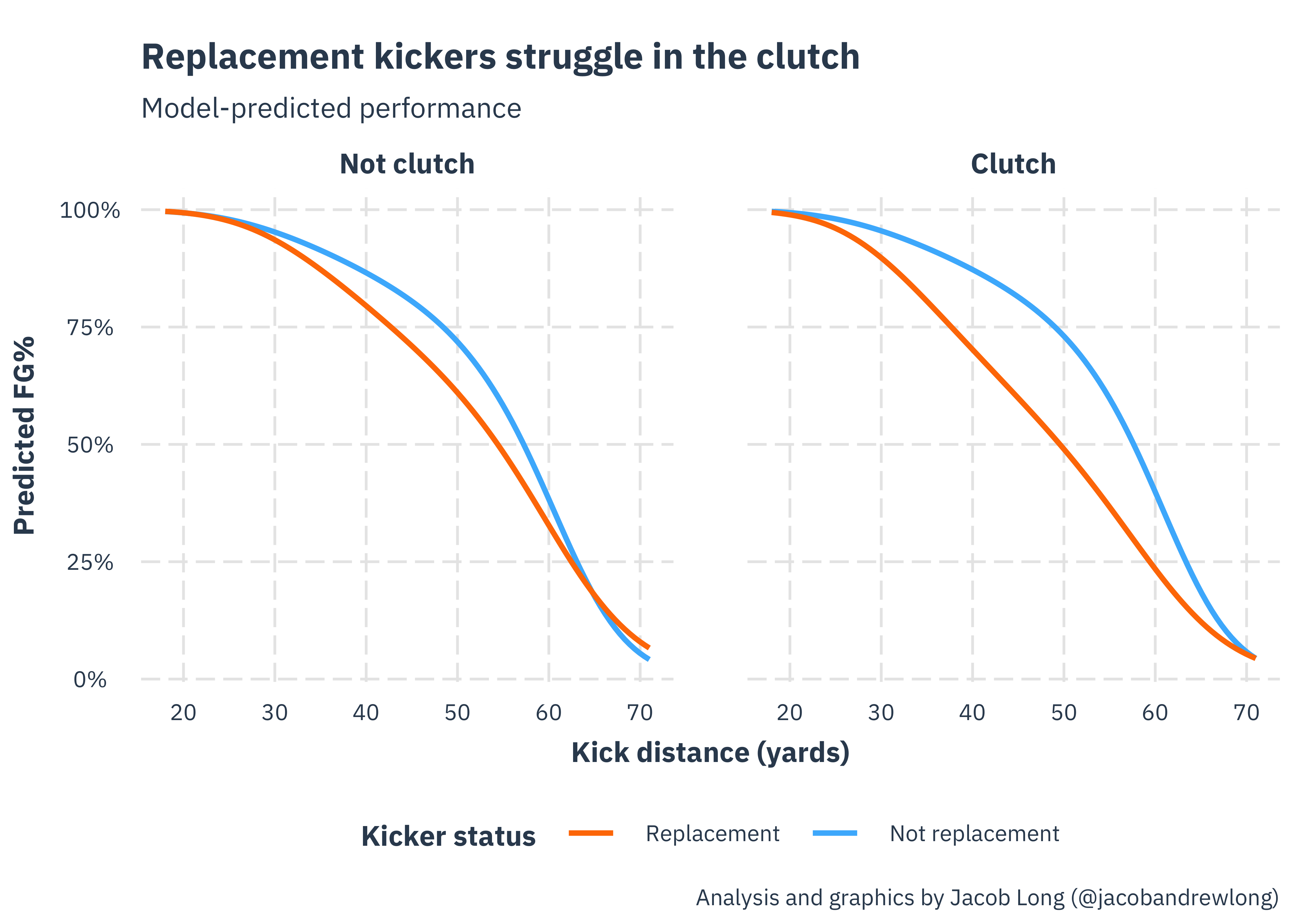 Replacement kickers struggle in the clutch

Model-predicted performance

Not clutch

Clutch

Predicted FG%

100%
75%
50%
25%
0%

20 30 40 50 60 70

20 30 40 50 60 70

Kick distance (yards)

Kicker status Replacement Not replacement

Analysis and graphics by Jacob Long (@jacobandrewlong)